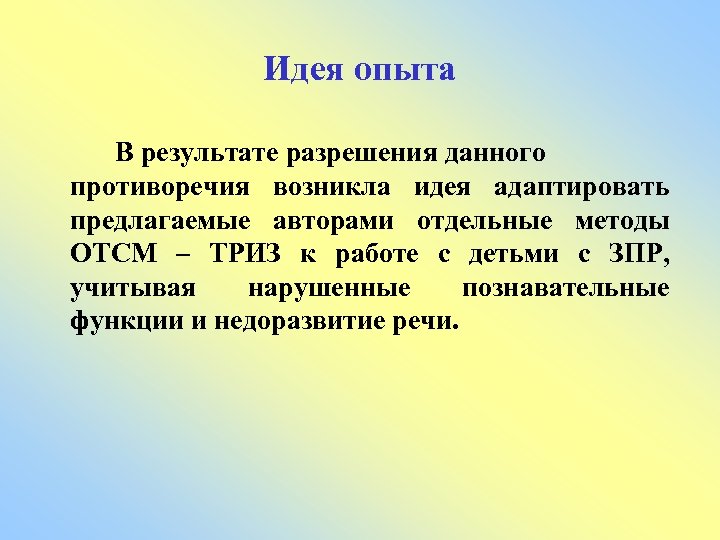 Идея опыта

В результате разрешения данного противоречия возникла идея адаптировать предлагаемые авторами отдельные методы ОТСМ – ТРИЗ к работе с детьми с ЗПР, учитывая нарушенные познавательные функции и недоразвитие речи.